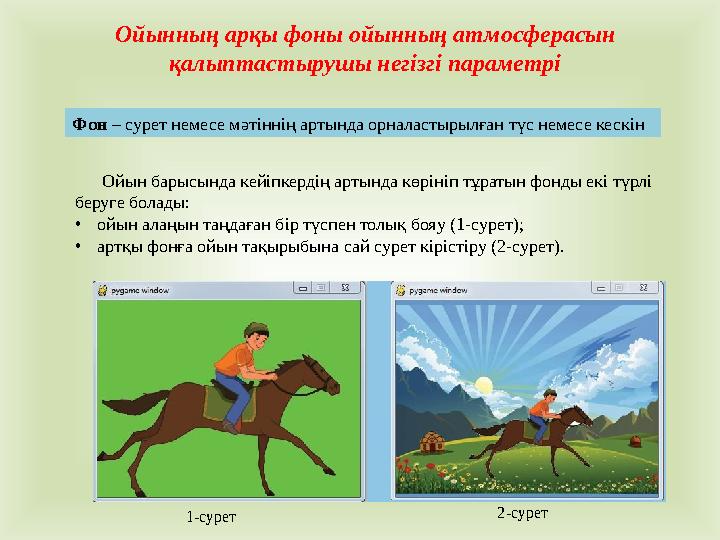 Ойынның арқы фоны ойынның атмосферасын қалыптастырушы негізгі параметрі

Фон – сурет немесе мәтіннің артында орналастырылған түс немесе кескін

Ойын барысында кейіпкердің артында көрініп тұратын фонды екі түрлі беруге болады:

• ойын алаңын таңдаған бір түспен толық бояу (1-сурет);
• артқы фонға ойын тақырыбына сай сурет кірістіру (2-сурет).

pygame window

pygame window

1-сурет

2-сурет